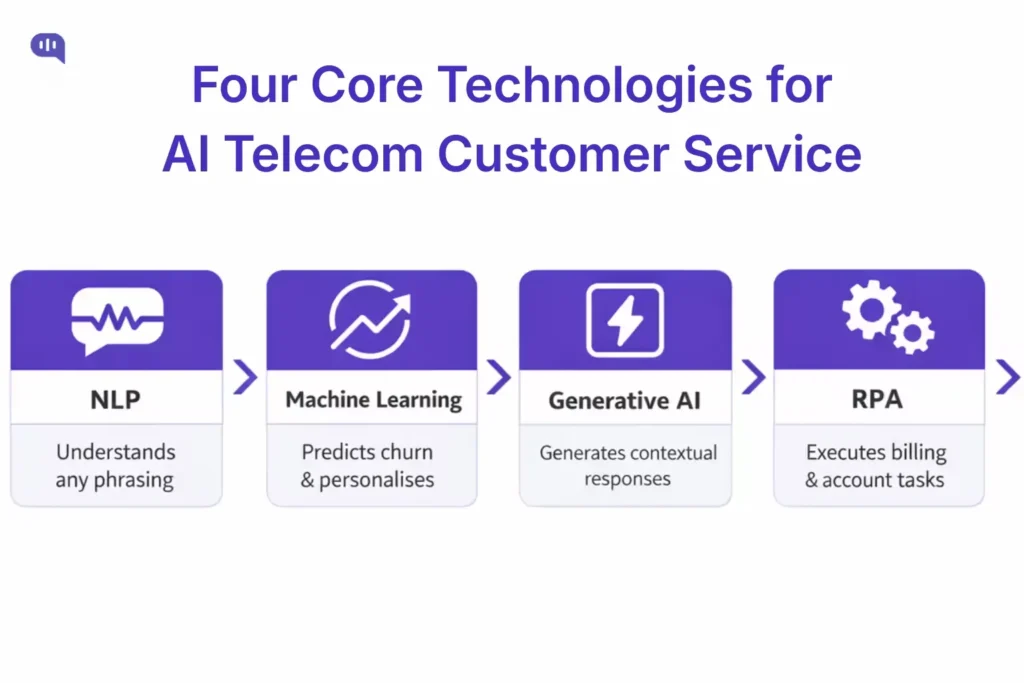 Four Core Technologies for AI Telecom Customer Service

NLP

Understands any phrasing

Machine Learning

Predicts churn & personalises

Generative AI

Generates contextual responses

RPA

Executes billing & account tasks